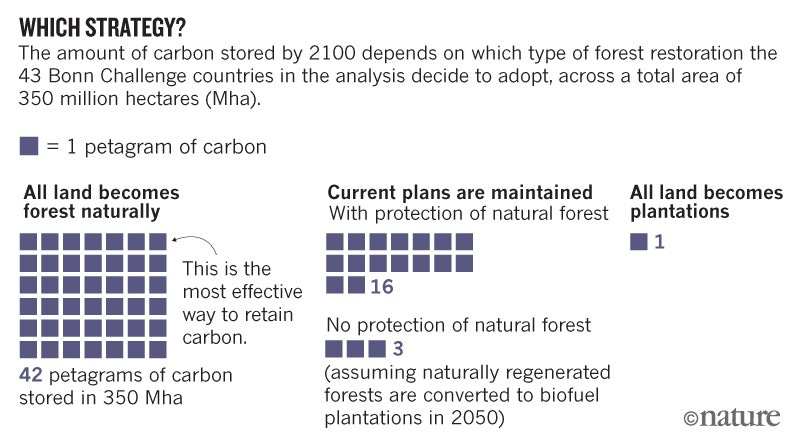 WHICH STRATEGY?

The amount of carbon stored by 2100 depends on which type of forest restoration the 43 Bonn Challenge countries in the analysis decide to adopt, across a total area of 350 million hectares (Mha).

= 1 petagram of carbon

All land becomes forest naturally

This is the most effective way to retain carbon.

42 petagrams of carbon stored in 350 Mha

Current plans are maintained
With protection of natural forest

16

No protection of natural forest

3

(assuming naturally regenerated forests are converted to biofuel plantations in 2050)

All land becomes plantations

1

©nature